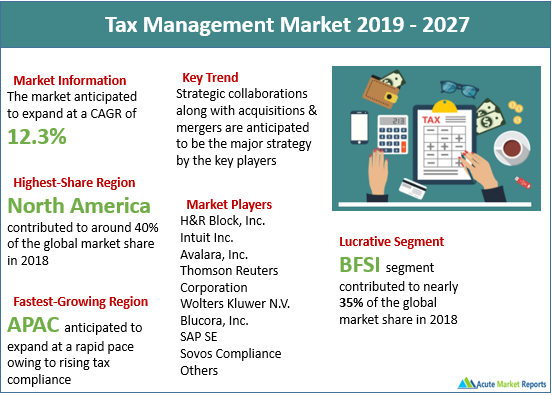 Tax Management Market 2019 - 2027

Market Information
The market anticipated to expand at a CAGR of
12.3%

Highest-Share Region
North America
contributed to around 40% of the global market share in 2018

Fastest-Growing Region
APAC anticipated to expand at a rapid pace owing to rising tax compliance

Key Trend
Strategic collaborations along with acquisitions & mergers are anticipated to be the major strategy by the key players

Market Players
H&R Block, Inc.
Intuit Inc.
Avalara, Inc.
Thomson Reuters Corporation
Wolters Kluwer N.V.
Blucora, Inc.
SAP SE
Sovos Compliance
Others

213
TAX

Lucrative Segment
BFSI segment contributed to nearly 35% of the global market share in 2018

Acute Market Reports